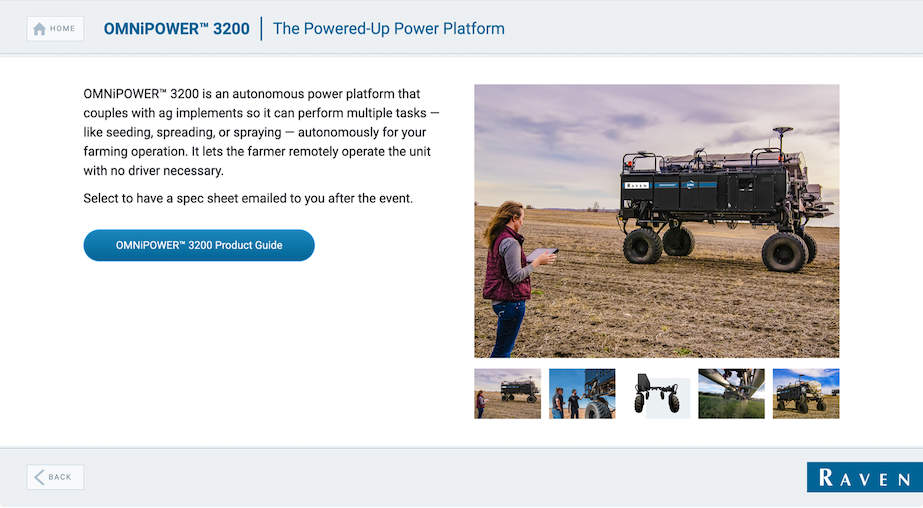 HOME

OMNiPOWER™ 3200 | The Powered-Up Power Platform

OMNiPOWER™ 3200 is an autonomous power platform that couples with ag implements so it can perform multiple tasks — like seeding, spreading, or spraying — autonomously for your farming operation. It lets the farmer remotely operate the unit with no driver necessary.

Select to have a spec sheet emailed to you after the event.

OMNiPOWER™ 3200 Product Guide

RAVEN

BACK

RAVEN